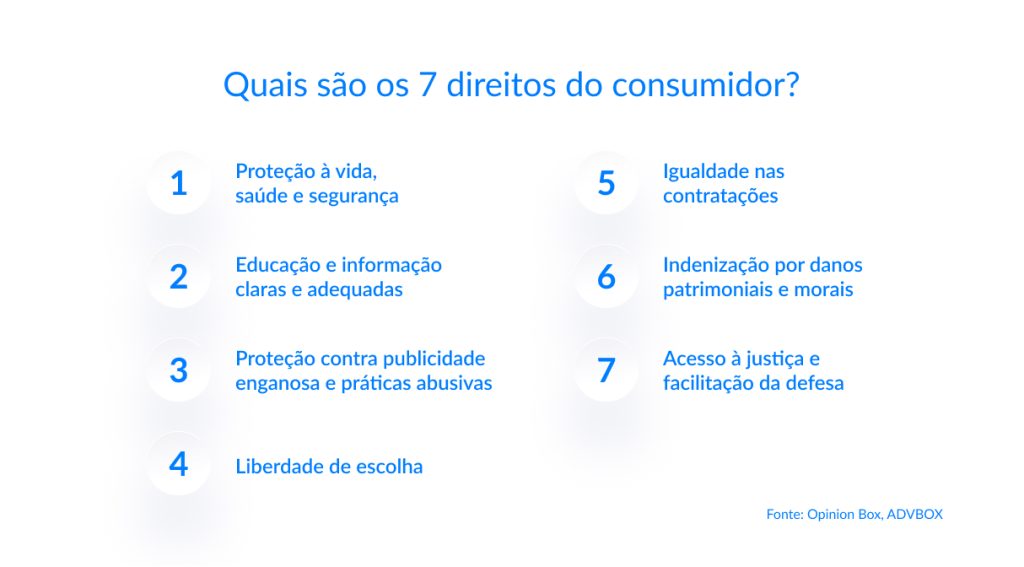 Quais são os 7 direitos do consumidor?

1
Proteção à vida, saúde e segurança

2
Educação e informação claras e adequadas

3
Proteção contra publicidade enganosa e práticas abusivas

4
Liberdade de escolha

5
Igualdade nas contratações

6
Indenização por danos patrimoniais e morais

7
Acesso à justiça e facilitação da defesa

Fonte: Opinion Box, ADVBOX